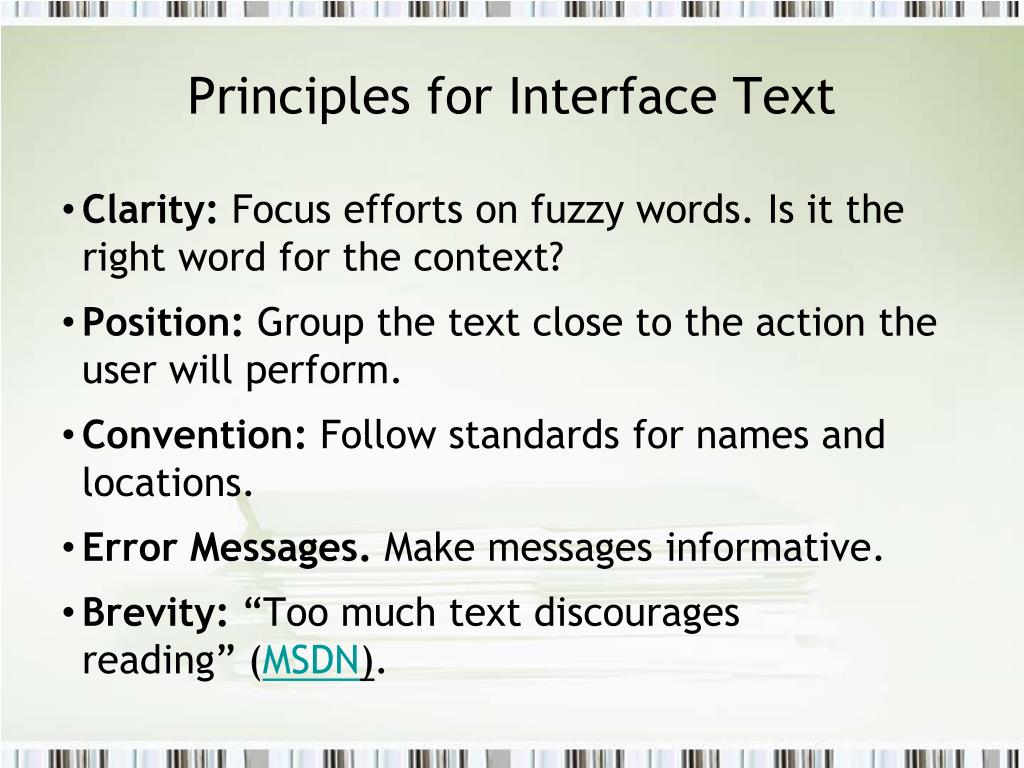 Principles for Interface Text

• Clarity: Focus efforts on fuzzy words. Is it the right word for the context?

• Position: Group the text close to the action the user will perform.

• Convention: Follow standards for names and locations.

• Error Messages. Make messages informative.

• Brevity: “Too much text discourages reading” (MSDN).